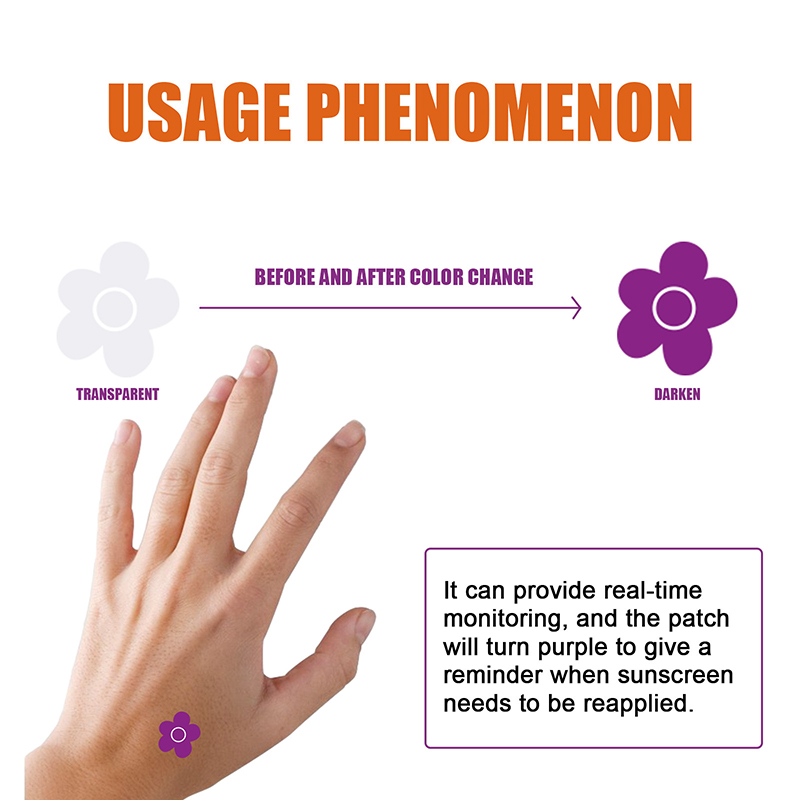 USAGE PHENOMENON

BEFORE AND AFTER COLOR CHANGE

TRANSPARENT

DARKEN

It can provide real-time monitoring, and the patch will turn purple to give a reminder when sunscreen needs to be reapplied.